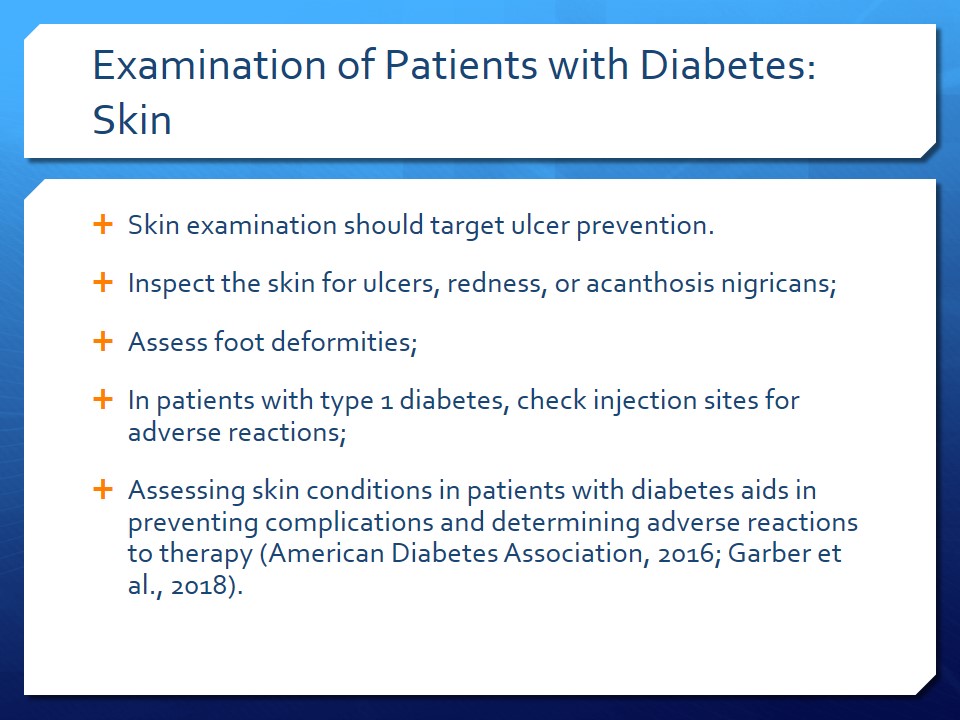 Examination of Patients with Diabetes: Skin

+ Skin examination should target ulcer prevention.

+ Inspect the skin for ulcers, redness, or acanthosis nigricans;

+ Assess foot deformities;

+ In patients with type 1 diabetes, check injection sites for adverse reactions;

+ Assessing skin conditions in patients with diabetes aids in preventing complications and determining adverse reactions to therapy (American Diabetes Association, 2016; Garber et al., 2018).